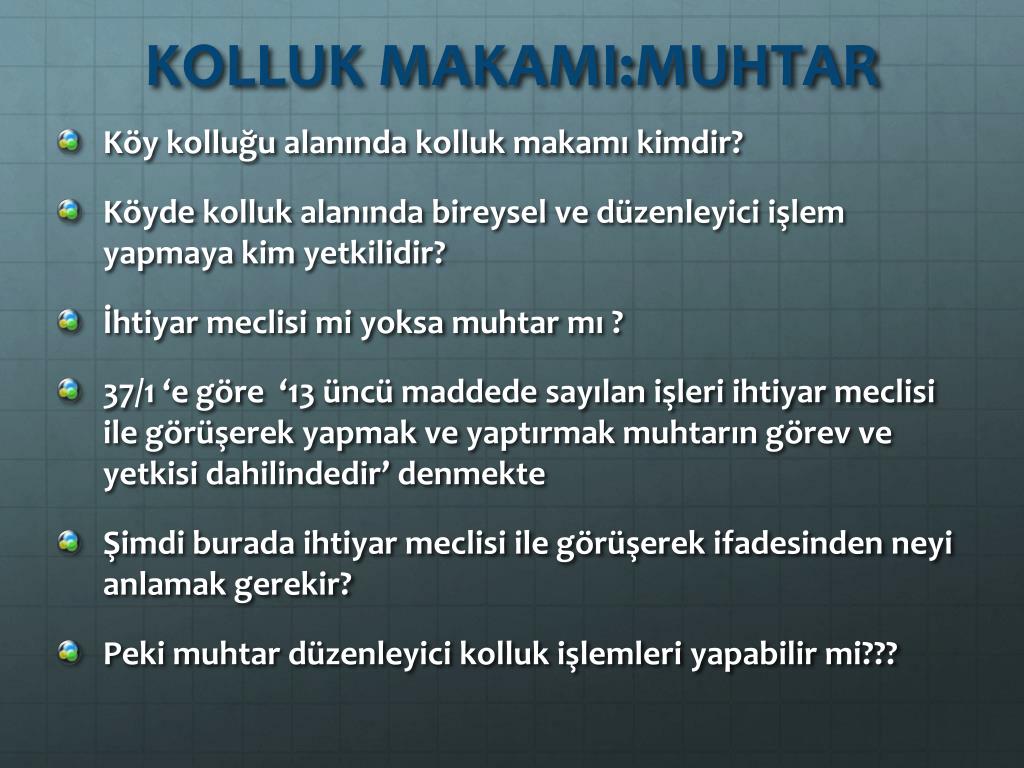 KOLLUK MAKAMI:MUHTAR

Köy kolluğu alanında kolluk makamı kimdir?

Köyde kolluk alanında bireysel ve düzenleyici işlem yapmaya kim yetkilidir?

İhtiyar meclisi mi yoksa muhtar mı ?

37/1 ‘e göre ‘13 üncü maddede sayılan işleri ihtiyar meclisi ile görüşerek yapmak ve yaptırmak muhtarın görev ve yetkisi dahilindedir’ denmekte

Şimdi burada ihtiyar meclisi ile görüşerek ifadesinden neyi anlamak gerekir?

Peki muhtar düzenleyici kolluk işlemleri yapabilir mi???